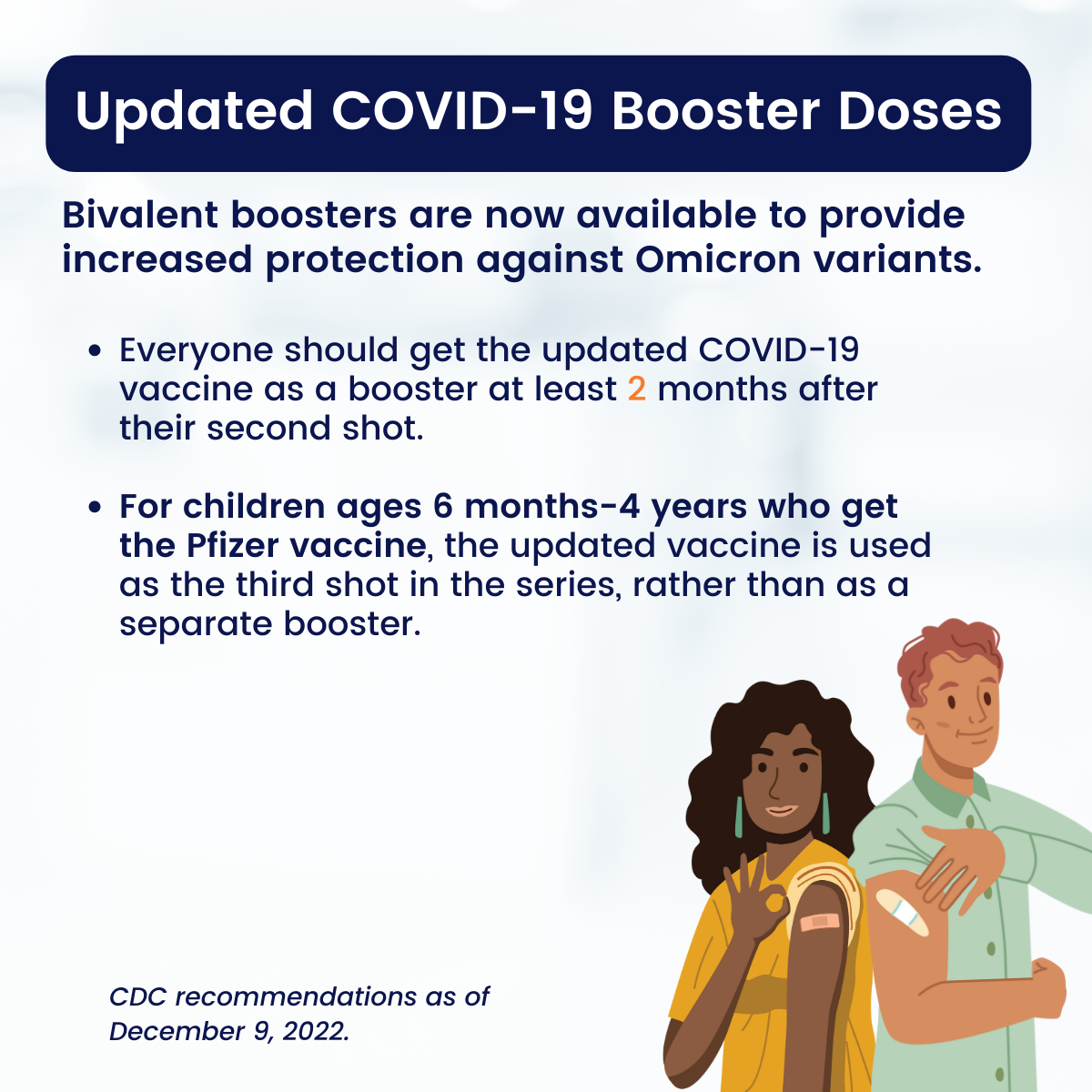 Updated COVID-19 Booster Doses

Bivalent boosters are now available to provide increased protection against Omicron variants.

• Everyone should get the updated COVID-19 vaccine as a booster at least 2 months after their second shot.

• For children ages 6 months-4 years who get the Pfizer vaccine, the updated vaccine is used as the third shot in the series, rather than as a separate booster.

CDC recommendations as of December 9, 2022.